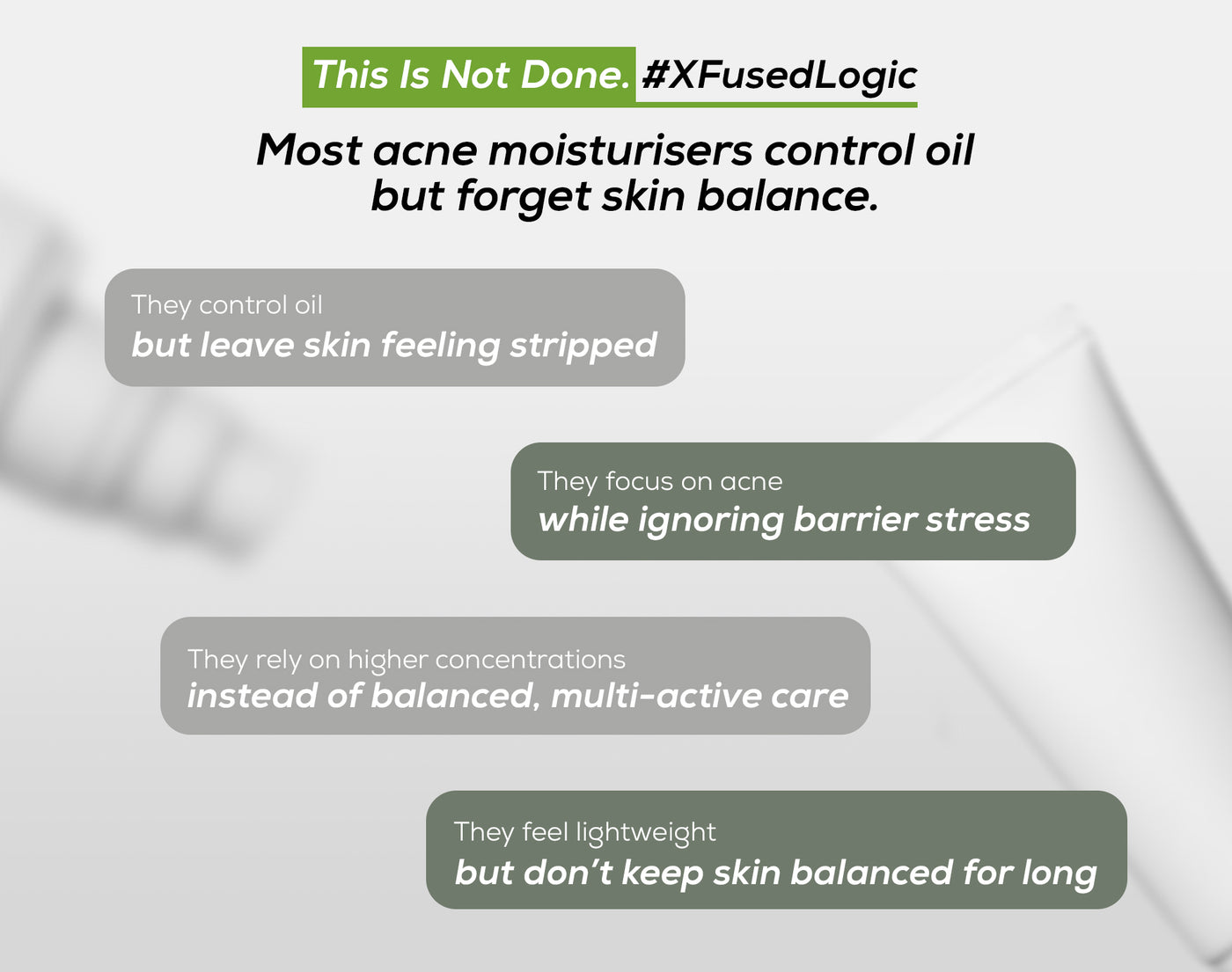 This Is Not Done. #XFusedLogic

Most acne moisturisers control oil but forget skin balance.

They control oil
but leave skin feeling stripped

They focus on acne
while ignoring barrier stress

They rely on higher concentrations
instead of balanced, multi-active care

They feel lightweight
but don't keep skin balanced for long